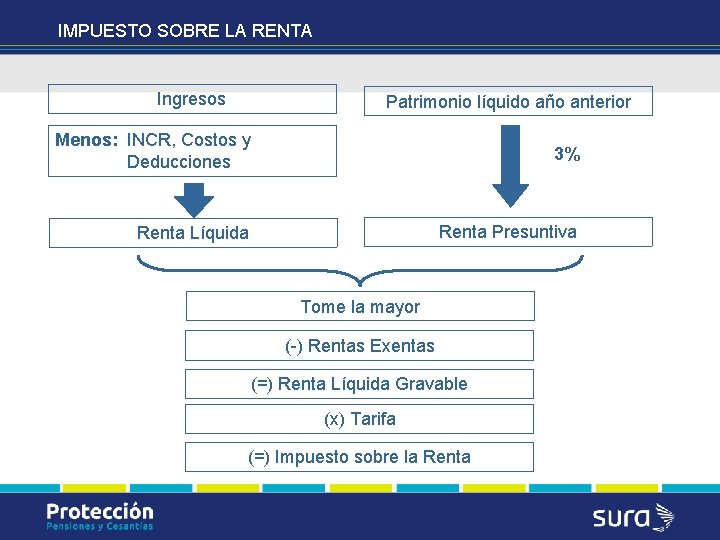 IMPUESTO SOBRE LA RENTA

Ingresos

Menos: INCR, Costos y Deducciones

Renta Líquida

Patrimonio líquido año anterior

3%

Renta Presuntiva

Tome la mayor

(-) Rentas Exentas

(=) Renta Líquida Gravable

(x) Tarifa

(=) Impuesto sobre la Renta

Protección
Pensiones y Cesantías

sura